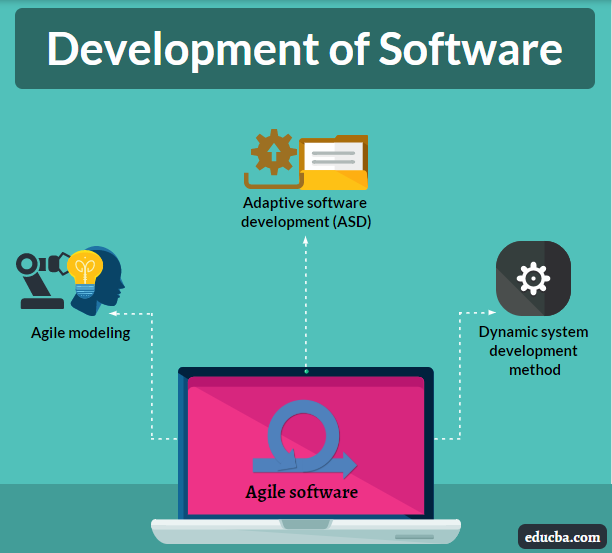 Development of Software

Adaptive software development (ASD)

Agile modeling

Dynamic system development method

Agile software

educba.com